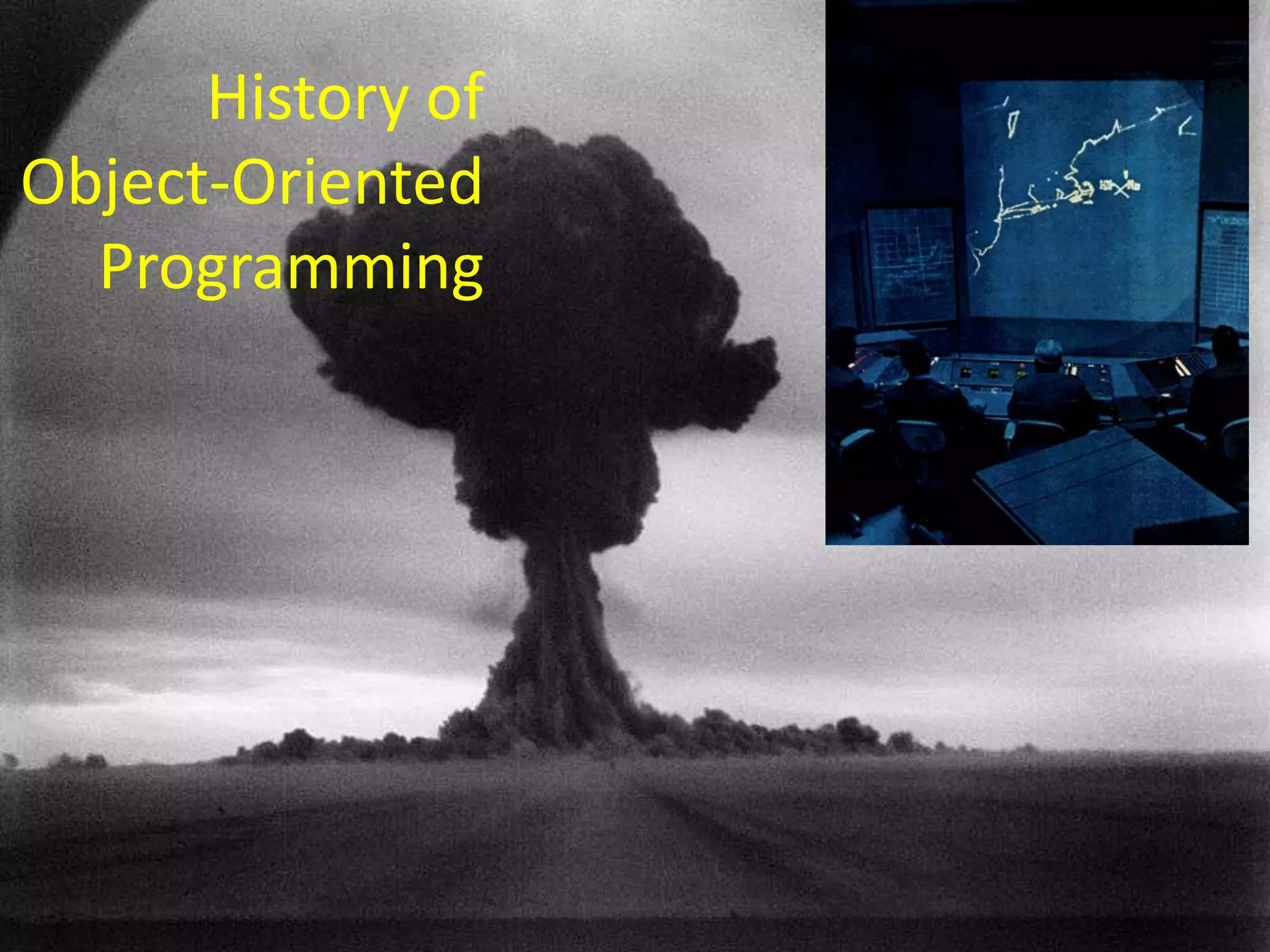 History of Object-Oriented Programming